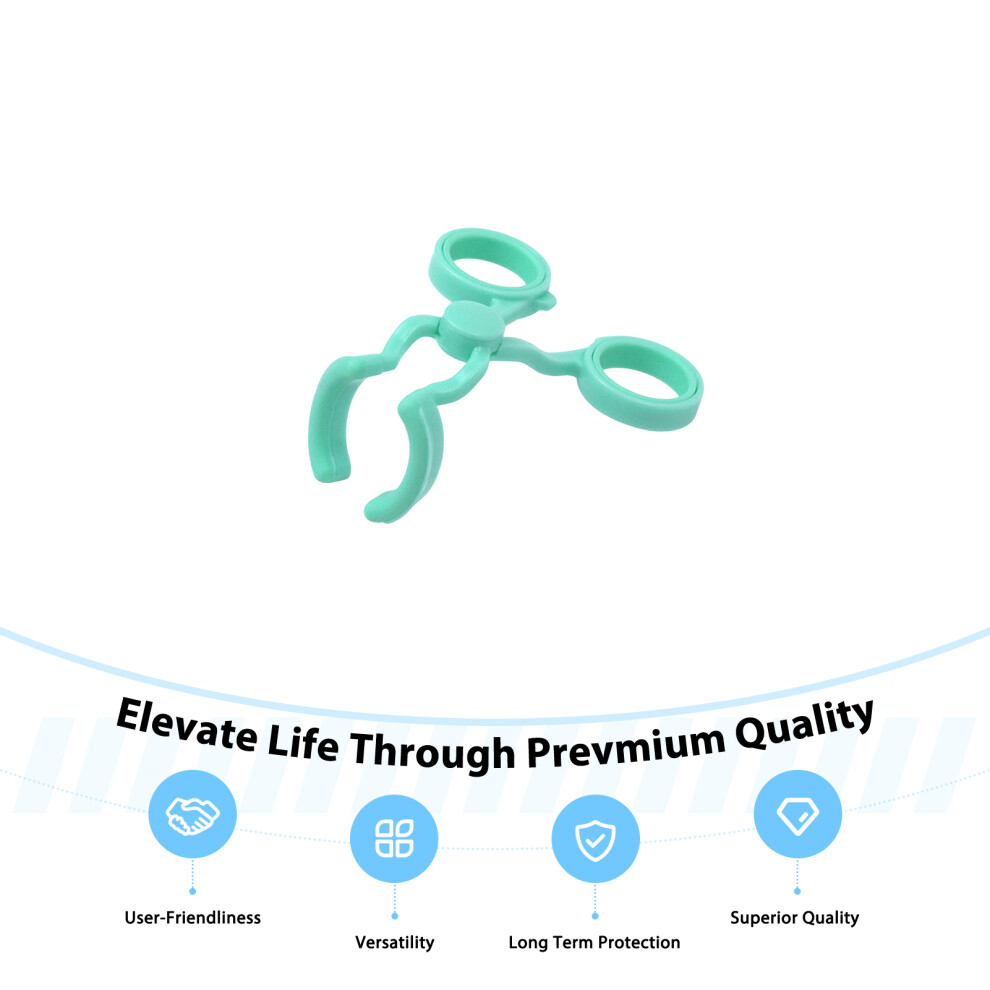 Elevate Life Through Prevmium Quality

User-Friendliness

Versatility

Long Term Protection

Superior Quality